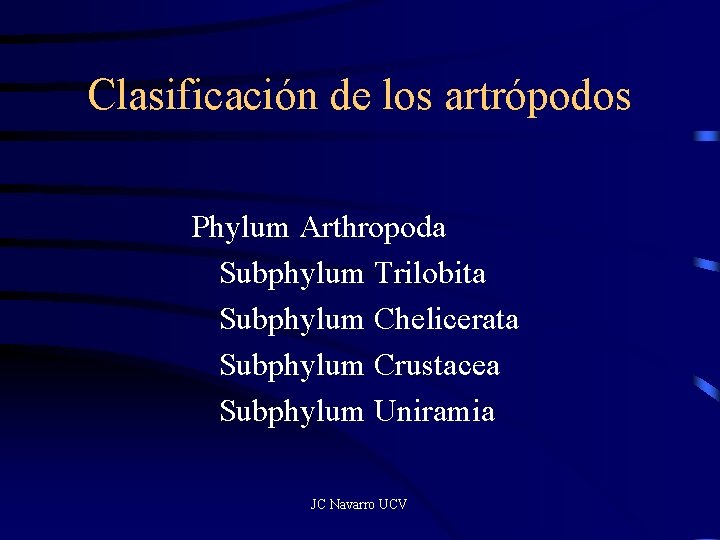 Clasificación de los artrópodos

Phylum Arthropoda
Subphylum Trilobita
Subphylum Chelicerata
Subphylum Crustacea
Subphylum Uniramia

JC Navarro UCV